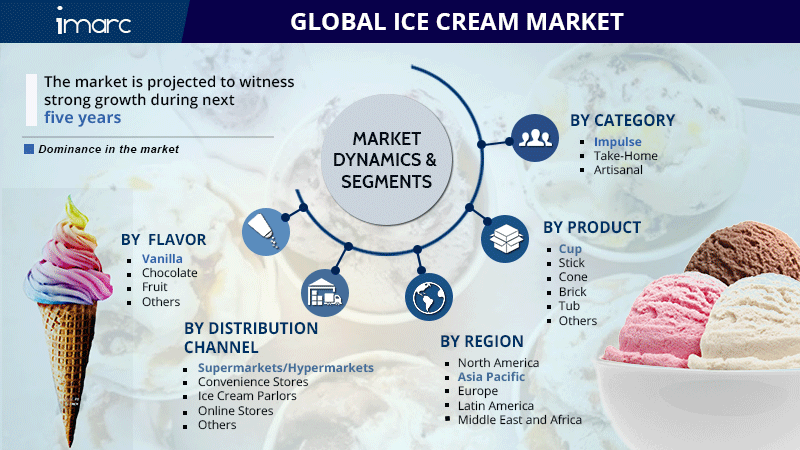 imarc

GLOBAL ICE CREAM MARKET

The market is projected to witness strong growth during next five years

Dominance in the market

MARKET DYNAMICS & SEGMENTS

BY CATEGORY
- Impulse
- Take-Home
- Artisanal

BY PRODUCT
- Cup
- Stick
- Cone
- Brick
- Tub
- Others

BY FLAVOR
- Vanilla
- Chocolate
- Fruit
- Others

BY DISTRIBUTION CHANNEL
- Supermarkets/Hypermarkets
- Convenience Stores
- Ice Cream Parlors
- Online Stores
- Others

BY REGION
- North America
- Asia Pacific
- Europe
- Latin America
- Middle East and Africa